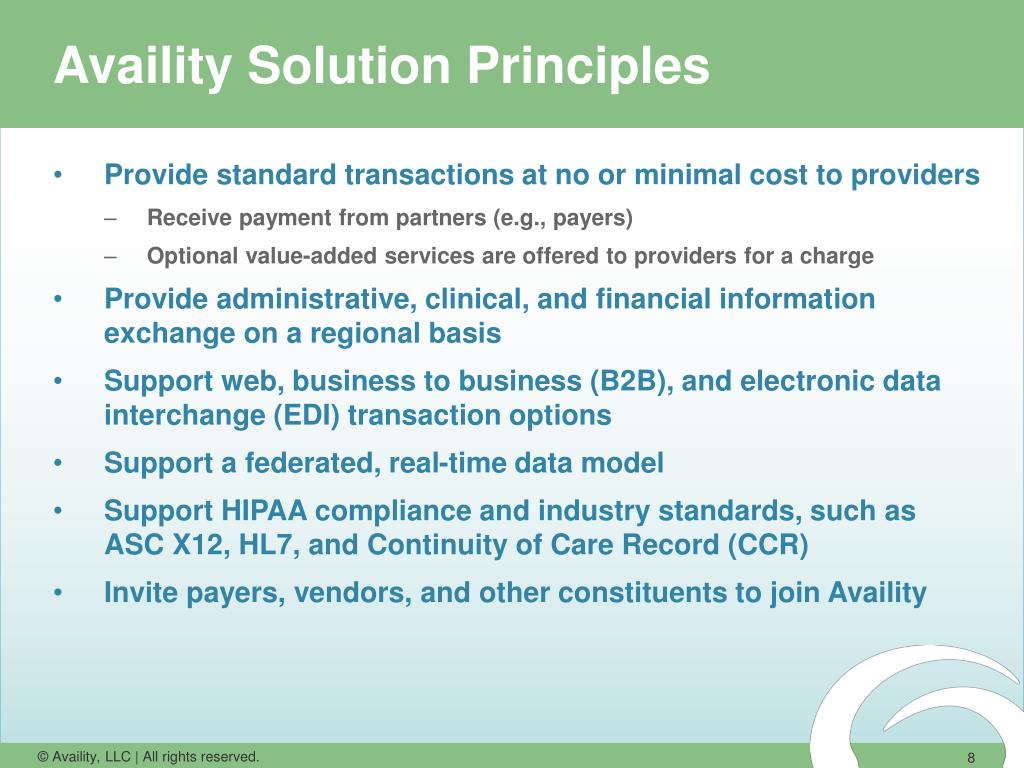 Availity Solution Principles

• Provide standard transactions at no or minimal cost to providers
– Receive payment from partners (e.g., payers)
– Optional value-added services are offered to providers for a charge
• Provide administrative, clinical, and financial information exchange on a regional basis
• Support web, business to business (B2B), and electronic data interchange (EDI) transaction options
• Support a federated, real-time data model
• Support HIPAA compliance and industry standards, such as ASC X12, HL7, and Continuity of Care Record (CCR)
• Invite payers, vendors, and other constituents to join Availity

© Availity, LLC | All rights reserved.

8